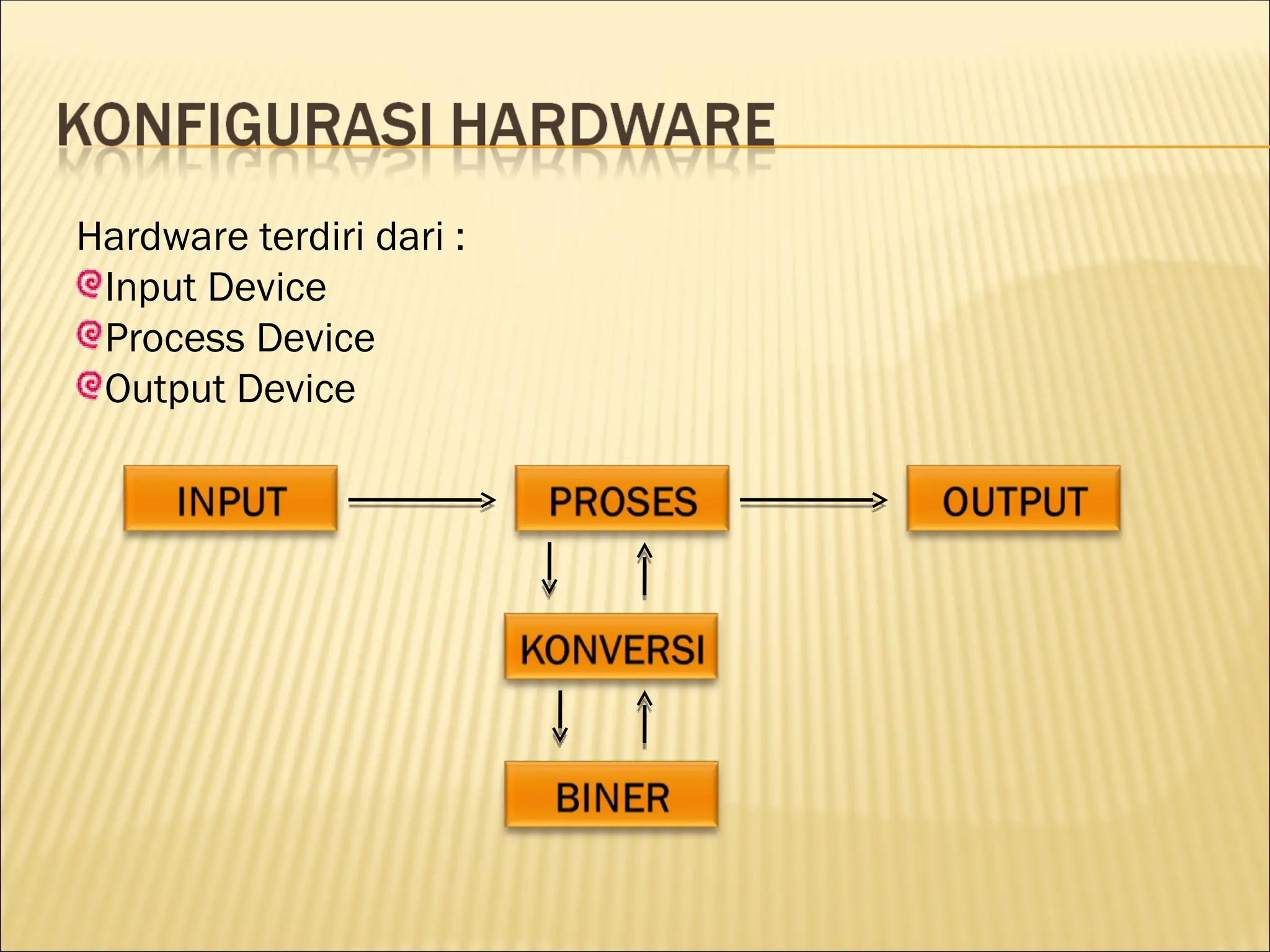 KONFIGURASI HARDWARE

Hardware terdiri dari :
Input Device
Process Device
Output Device

INPUT
PROSES
OUTPUT
KONVERSI
BINER